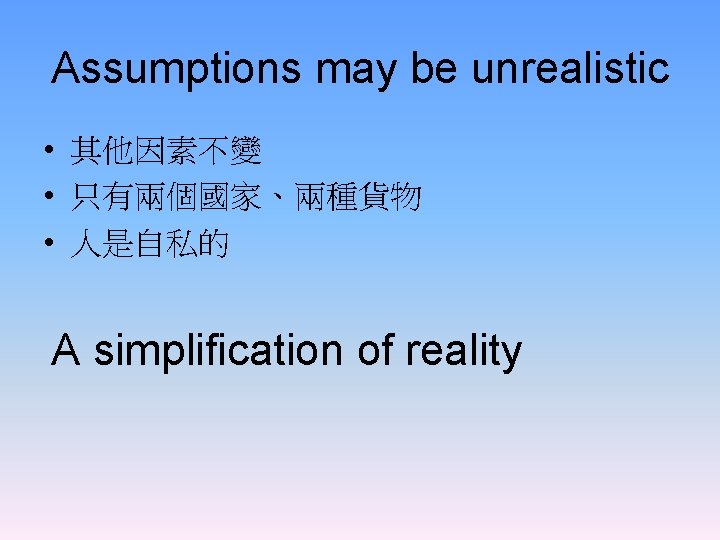 Assumptions may be unrealistic

• 其他因素不變
• 只有兩個國家、兩種貨物
• 人是自私的

A simplification of reality